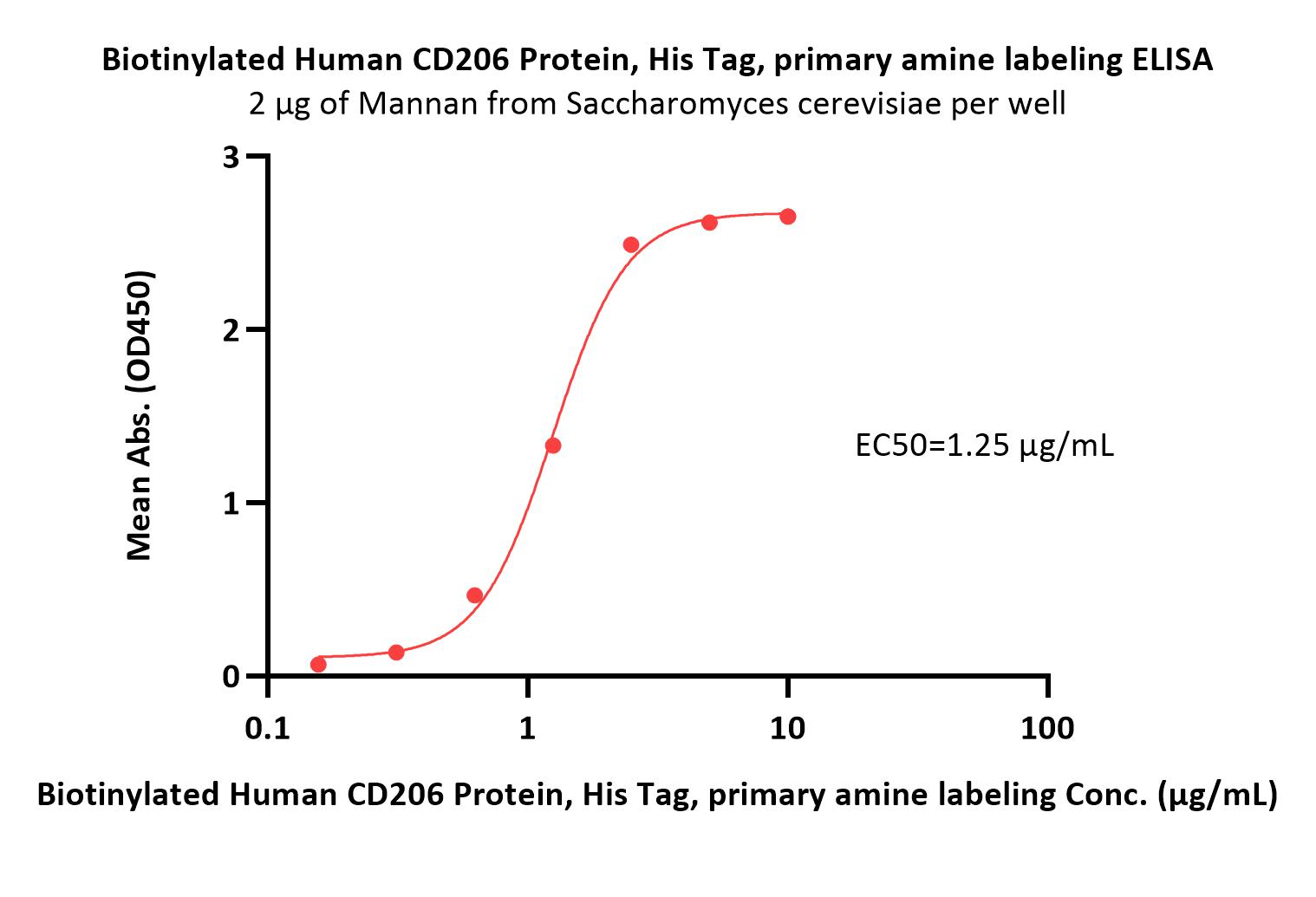 Biotinylated Human CD206 Protein, His Tag, primary amine labeling ELISA
2 μg of Mannan from Saccharomyces cerevisiae per well

Mean Abs. (OD450)

3
2
1
0

EC50=1.25 μg/mL

0.1
1
10
100

Biotinylated Human CD206 Protein, His Tag, primary amine labeling Conc. (μg/mL)